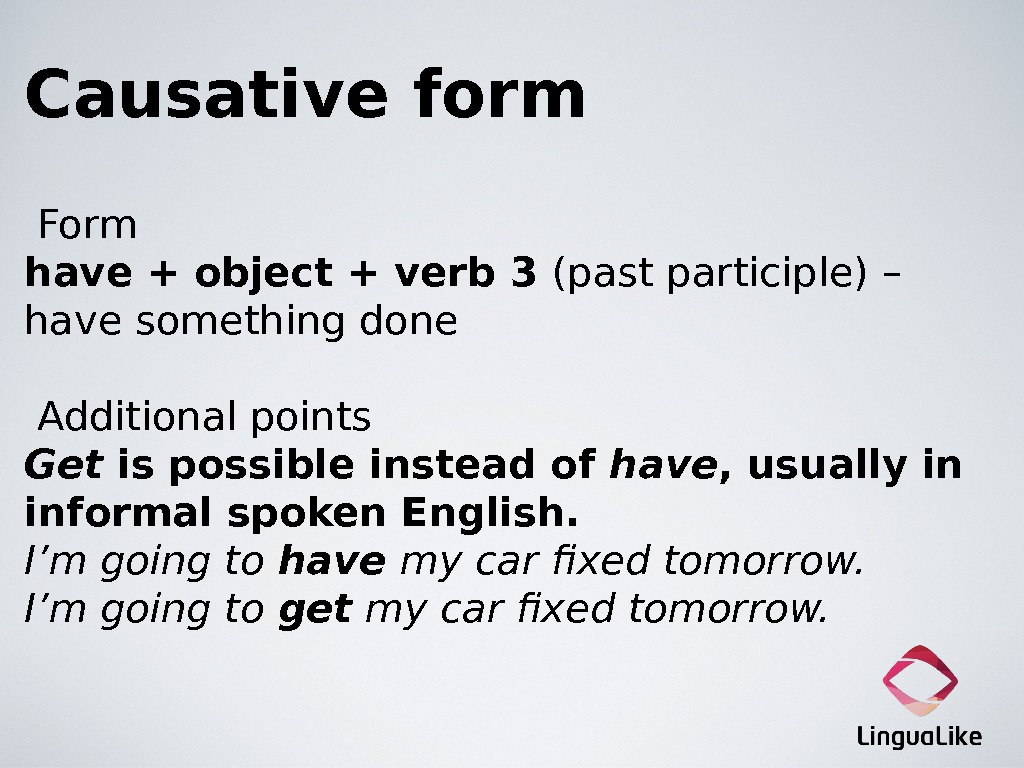 Causative form

Form
have + object + verb 3 (past participle) – have something done

Additional points
Get is possible instead of have, usually in informal spoken English.
I’m going to have my car fixed tomorrow.
I’m going to get my car fixed tomorrow.

LinguaLike